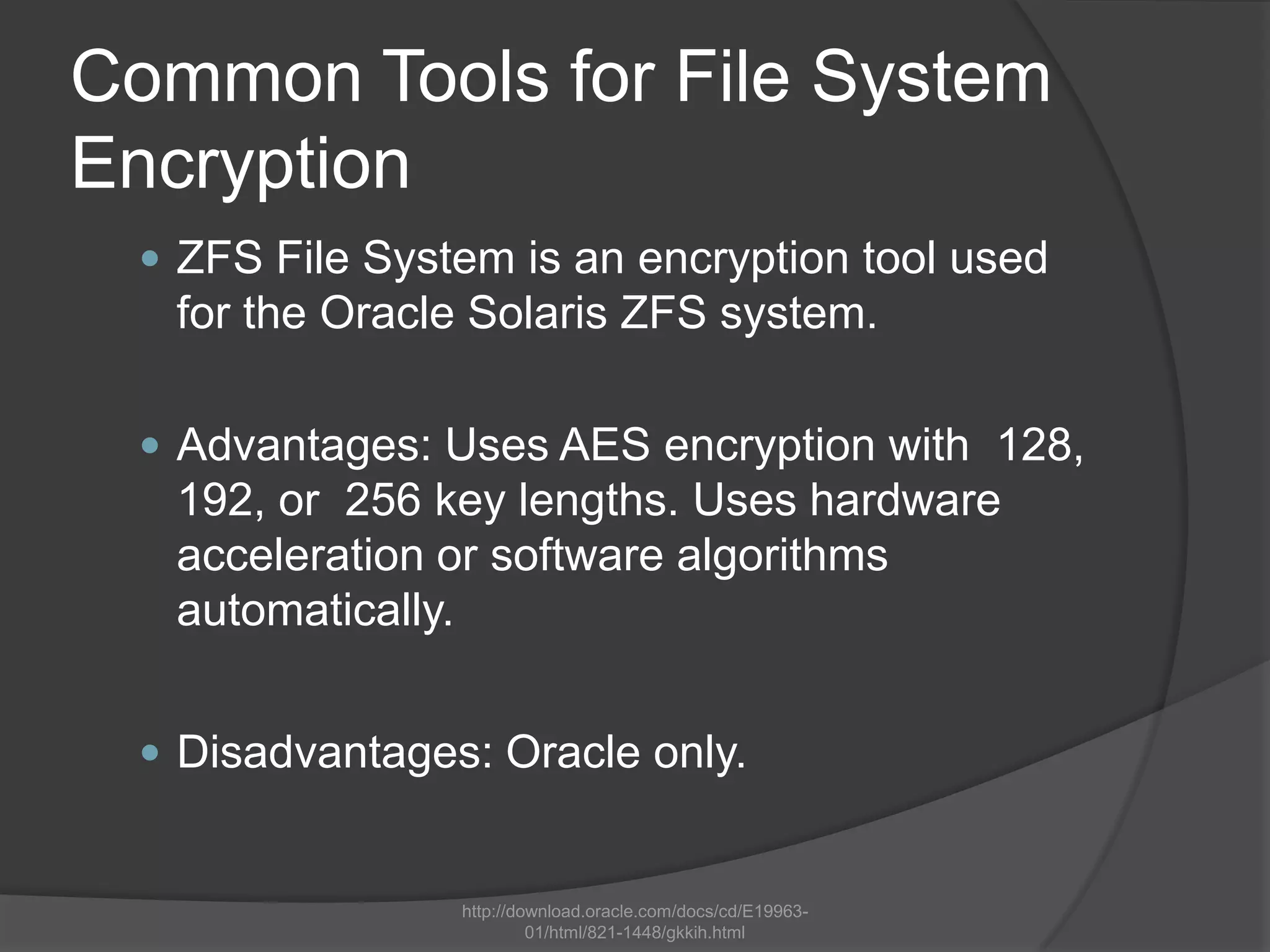 Common Tools for File System Encryption

- ZFS File System is an encryption tool used for the Oracle Solaris ZFS system.

- Advantages: Uses AES encryption with 128, 192, or 256 key lengths. Uses hardware acceleration or software algorithms automatically.

- Disadvantages: Oracle only.

http://download.oracle.com/docs/cd/E19963-01/html/821-1448/gkkih.html